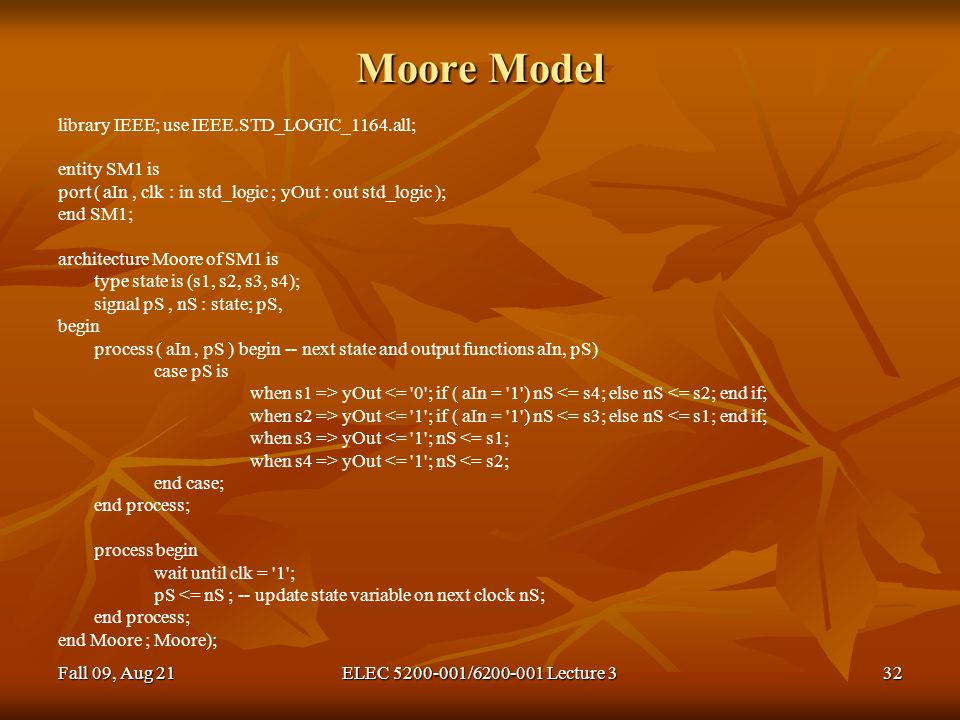 Moore Model

library IEEE; use IEEE.STD_LOGIC_1164.all;

entity SM1 is
port ( aIn , clk : in std_logic ; yOut : out std_logic );
end SM1;

architecture Moore of SM1 is
type state is (s1, s2, s3, s4);
signal pS , nS : state; pS,
begin
process ( aIn , pS ) begin -- next state and output functions aIn, pS)
case pS is
when s1 => yOut <= '0'; if ( aIn = '1') nS <= s4; else nS <= s2; end if;
when s2 => yOut <= '1'; if ( aIn = '1') nS <= s3; else nS <= s1; end if;
when s3 => yOut <= '1'; nS <= s1;
when s4 => yOut <= '1'; nS <= s2;
end case;
end process;

process begin
wait until clk = '1';
pS <= nS ; -- update state variable on next clock nS;
end process;
end Moore ; Moore);

Fall 09, Aug 21

ELEC 5200-001/6200-001 Lecture 3

32